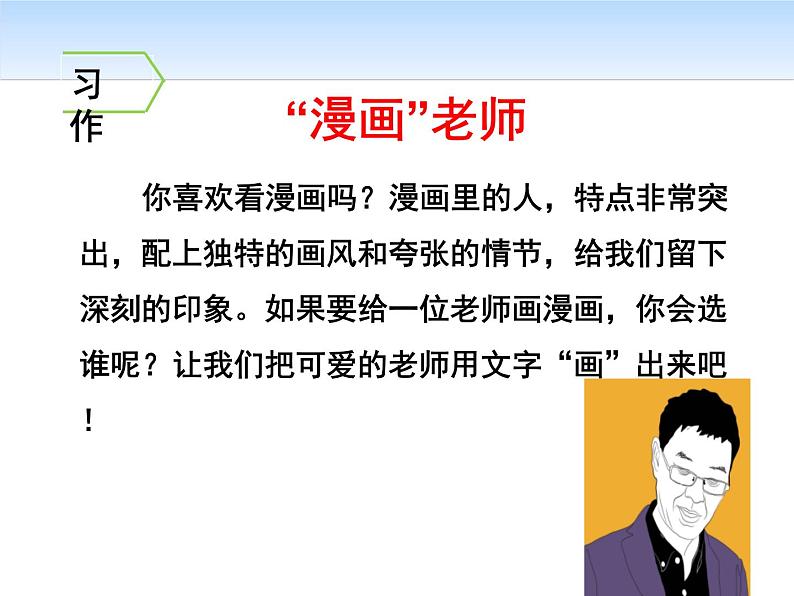 习作

“漫画”老师

你喜欢看漫画吗？漫画里的人，特点非常突出，配上独特的画风和夸张的情节，给我们留下深刻的印象。如果要给一位老师画漫画，你会选谁呢？让我们把可爱的老师用文字“画”出来吧！